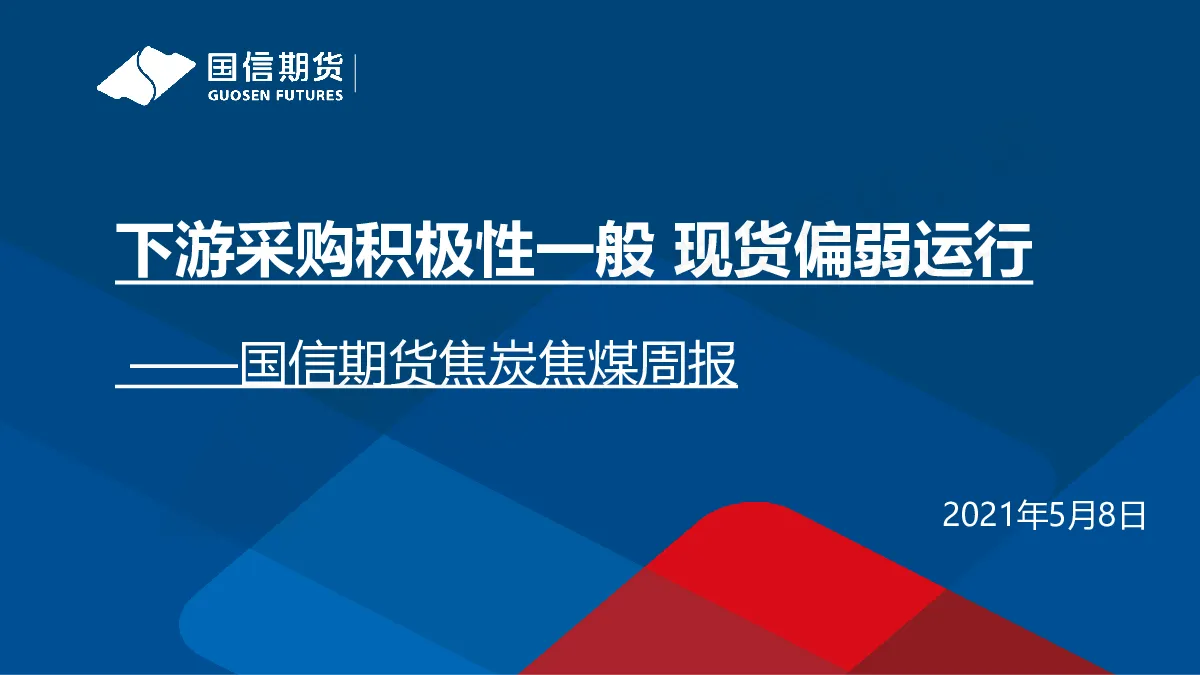 国信期货
GUOSEN FUTURES

下游采购积极性一般 现货偏弱运行

——国信期货焦炭焦煤周报

2021年5月8日